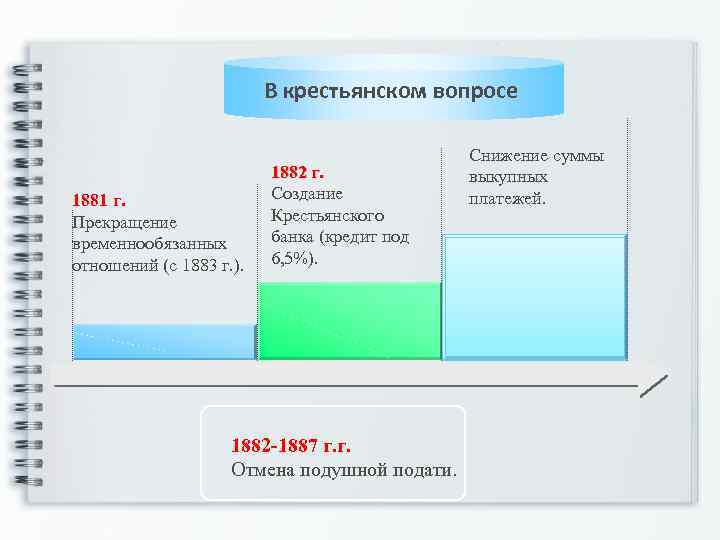 В крестьянском вопросе

1881 г.
Прекращение временнообязанных отношений (с 1883 г.).

1882 г.
Создание Крестьянского банка (кредит под 6,5%).

Снижение суммы выкупных платежей.

1882-1887 г.г.
Отмена подушной подати.